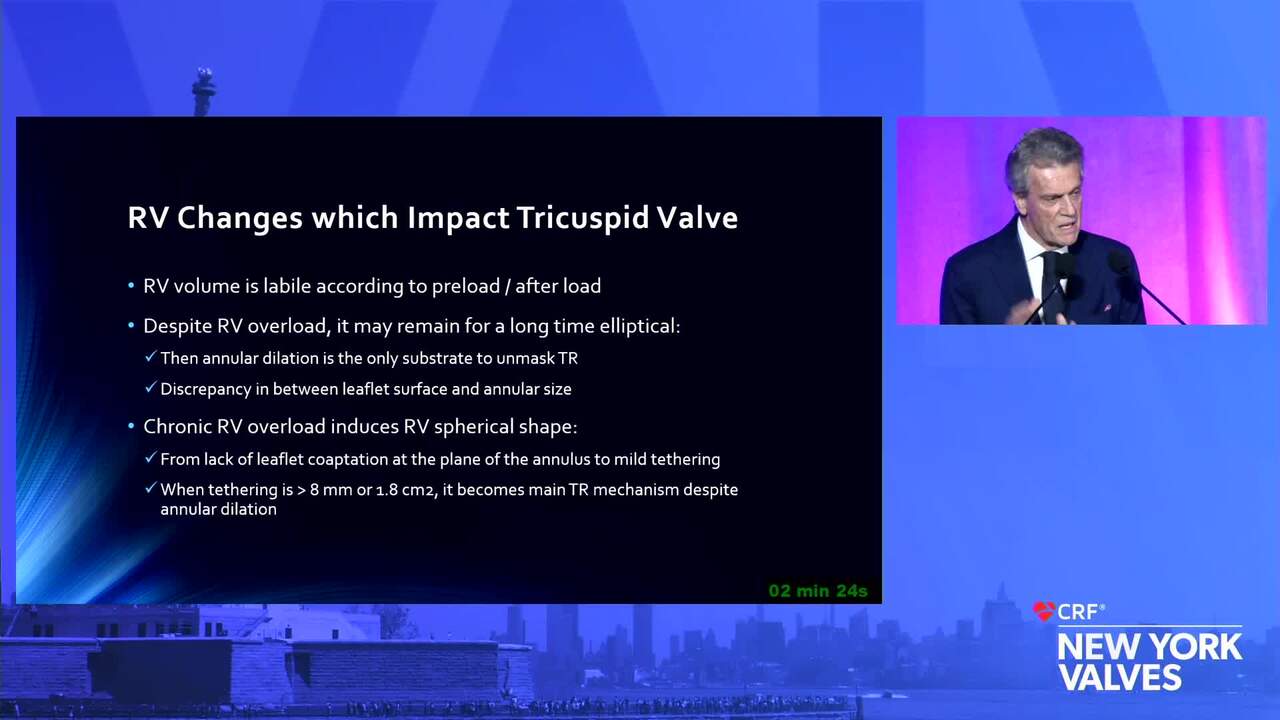 RV Changes which Impact Tricuspid Valve

• RV volume is labile according to preload / after load

• Despite RV overload, it may remain for a long time elliptical:

✓ Then annular dilation is the only substrate to unmask TR

✓ Discrepancy in between leaflet surface and annular size

• Chronic RV overload induces RV spherical shape:

✓ From lack of leaflet coaptation at the plane of the annulus to mild tethering

✓ When tethering is > 8 mm or 1.8 cm2, it becomes main TR mechanism despite annular dilation

02 min 24s

CRF®
NEW YORK VALVES